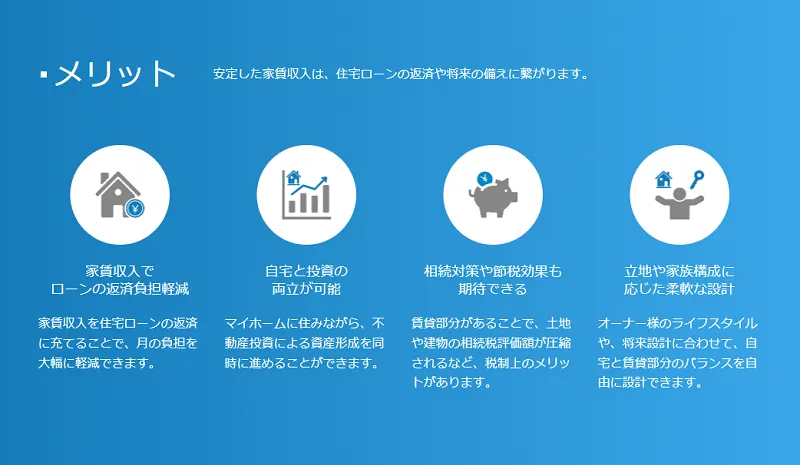 ▪メリット

安定した家賃収入は、住宅ローンの返済や将来の備えに繋がります。

家賃収入で
ローンの返済負担軽減

家賃収入を住宅ローンの返済に充てることで、月の負担を大幅に軽減できます。

自宅と投資の
両立が可能

マイホームに住みながら、不動産投資による資産形成を同時に進めることができます。

相続対策や節税効果も
期待できる

賃貸部分があることで、土地や建物の相続税評価額が圧縮されるなど、税制上のメリットがあります。

立地や家族構成に
応じた柔軟な設計

オーナー様のライフスタイルや、将来設計に合わせて、自宅と賃貸部分のバランスを自由に設計できます。